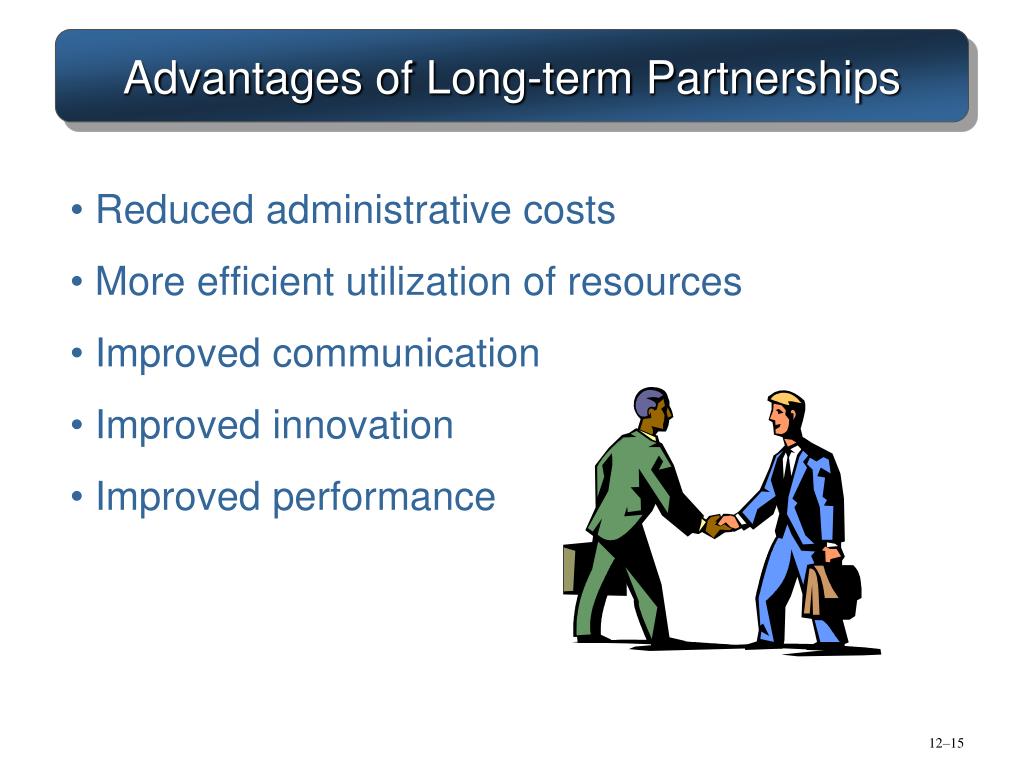 Advantages of Long-term Partnerships

• Reduced administrative costs

• More efficient utilization of resources

• Improved communication

• Improved innovation

• Improved performance

12–15